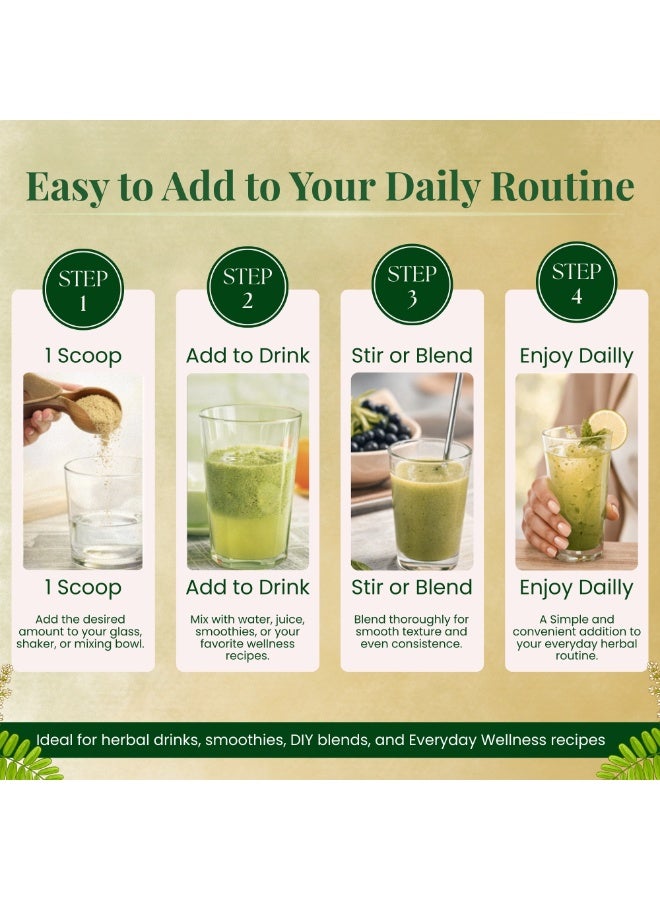 Easy to Add to Your Daily Routine

STEP 1

1 Scoop

1 Scoop

Add the desired amount to your glass, shaker, or mixing bowl.

STEP 2

Add to Drink

Add to Drink

Mix with water, juice, smoothies, or your favorite wellness recipes.

STEP 3

Stir or Blend

Stir or Blend

Blend thoroughly for smooth texture and even consistence.

STEP 4

Enjoy Dailly

Enjoy Dailly

A Simple and convenient addition to your everyday herbal routine.

Ideal for herbal drinks, smoothies, DIY blends, and Everyday Wellness recipes